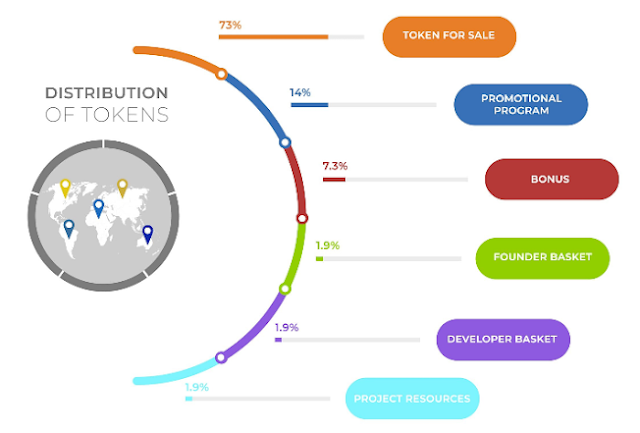 DISTRIBUTION
OF TOKENS

73%
TOKEN FOR SALE

14%
PROMOTIONAL PROGRAM

7.3%
BONUS

1.9%
FOUNDER BASKET

1.9%
DEVELOPER BASKET

1.9%
PROJECT RESOURCES